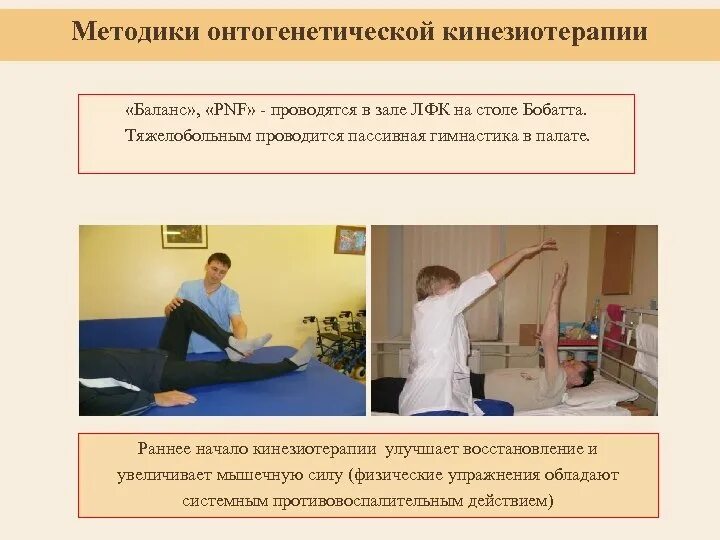 Методики онтогенетической кинезиотерапии

«Баланс», «PNF» - проводятся в зале ЛФК на столе Бобатта. Тяжелобольным проводится пассивная гимнастика в палате.

Раннее начало кинезиотерапии улучшает восстановление и увеличивает мышечную силу (физические упражнения обладают системным противовоспалительным действием)